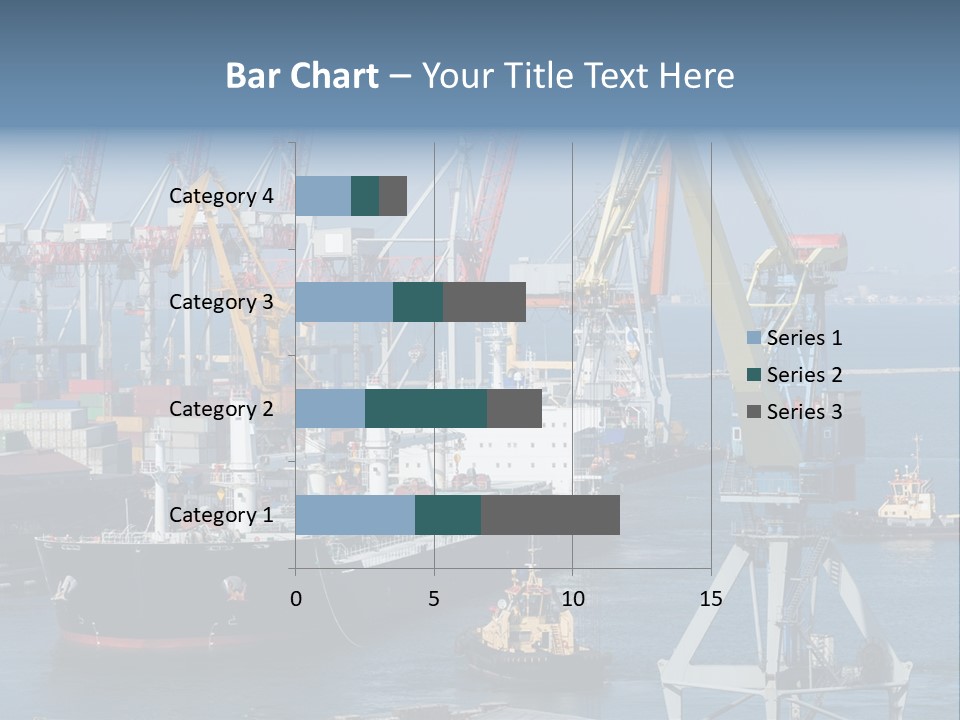 Bar Chart – Your Title Text Here

Category 4
Category 3
Category 2
Category 1

0
5
10
15

Series 1
Series 2
Series 3